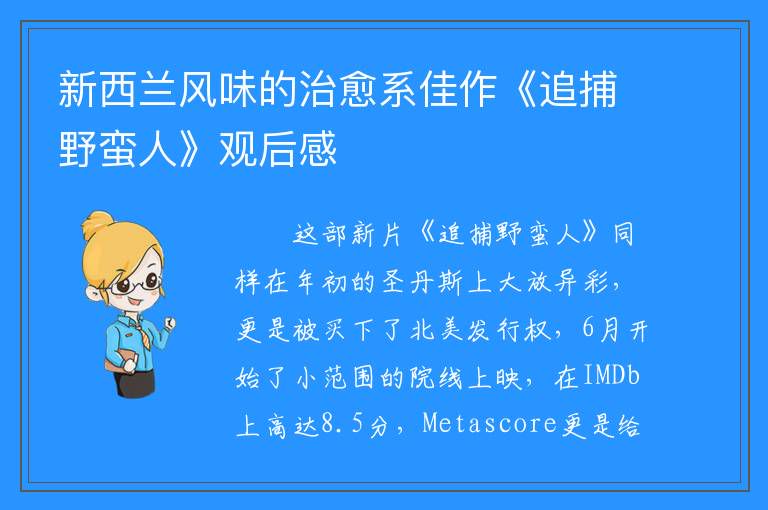 新西兰风味的治愈系佳作《追捕野蛮人》观后感

这部新片《追捕野蛮人》同样在年初的圣丹斯上大放异彩，更是被买下了北美发行权，6月开始了小范围的院线上映，在IMDb上高达8.5分，Metascore更是给